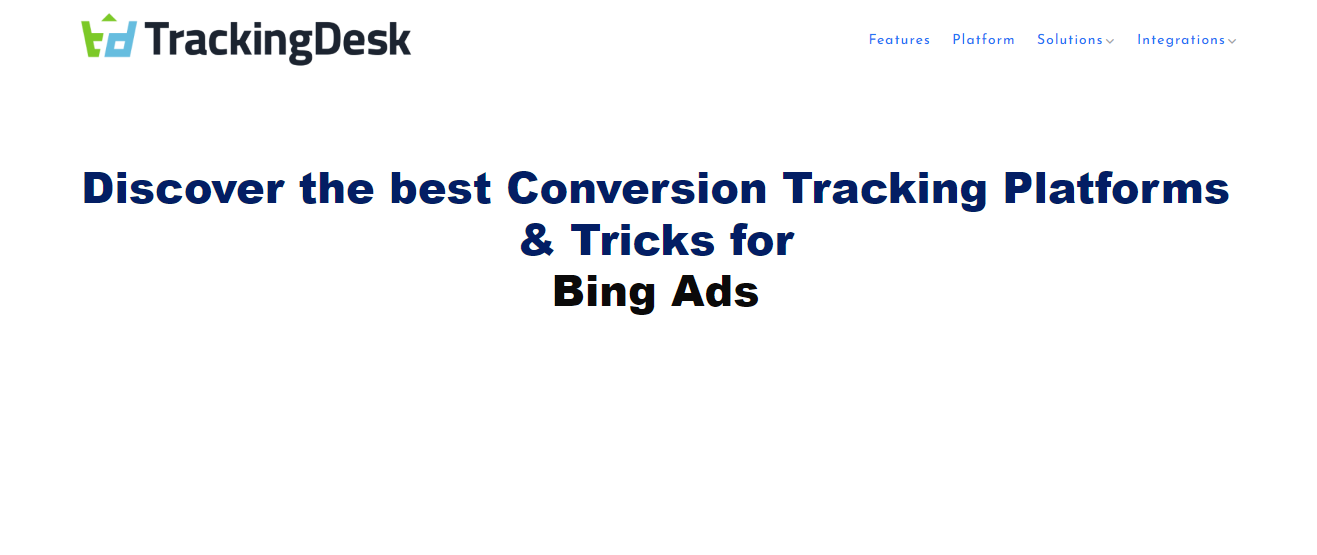 TrackingDesk

Features Platform Solutions Integrations

Discover the best Conversion Tracking Platforms & Tricks for
Bing Ads